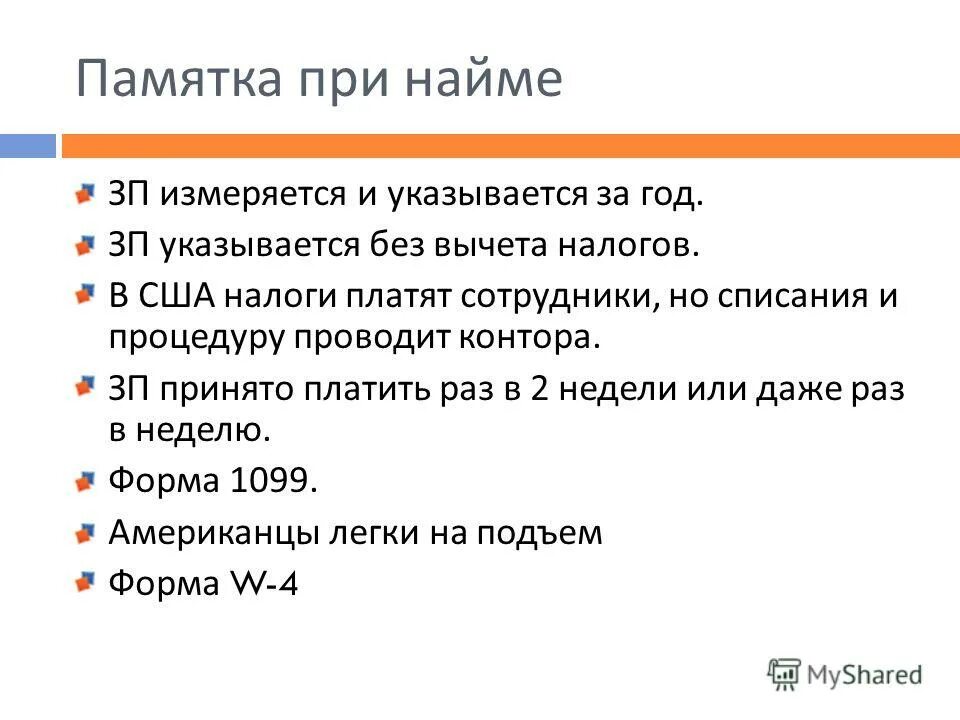 Памятка при найме

ЗП измеряется и указывается за год.
ЗП указывается без вычета налогов.
В США налоги платят сотрудники, но списания и процедуру проводит контора.
ЗП принято платить раз в 2 недели или даже раз в неделю.
Форма 1099.
Американцы легки на подъем
Форма W-4

MyShared